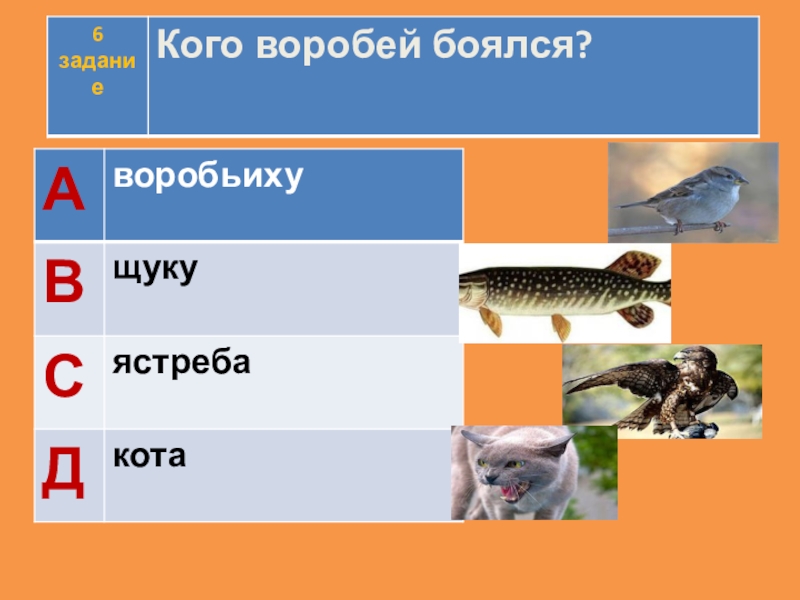 | 6 задание | Кого воробей боялся? |
|---|---|

| А | воробьиху |
|---|---|
| В | щуку |
| С | ястреба |
| Д | кота |